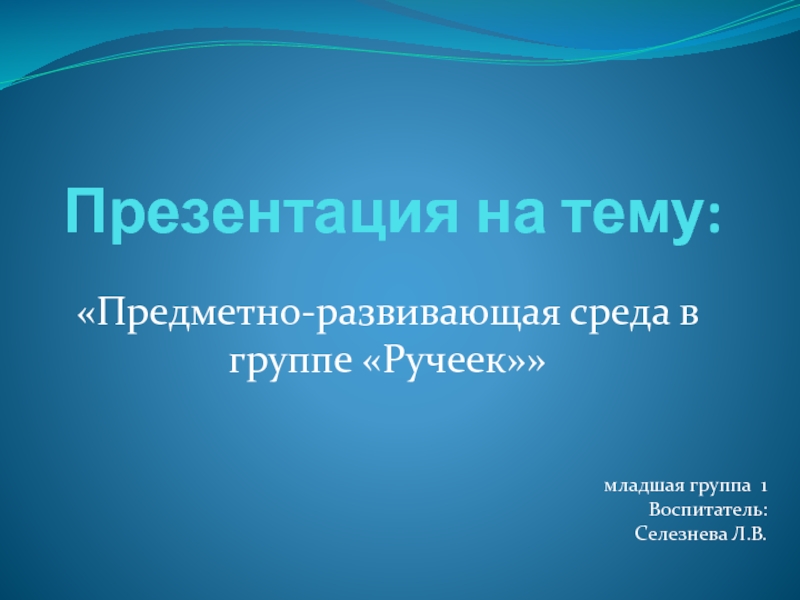 Презентация на тему:

«Предметно-развивающая среда в группе «Ручеек»»

младшая группа 1
Воспитатель:
Селезнева Л.В.